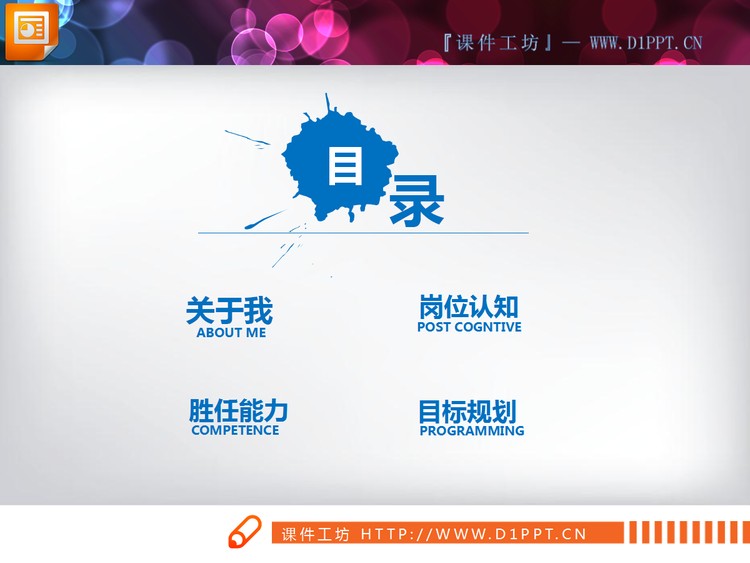 『课件工坊』— WWW.D1PPT.CN

目录

关于我
ABOUT ME

岗位认知
POST COGNTIVE

胜任能力
COMPETENCE

目标规划
PROGRAMMING

课件工坊 HTTP://WWW.D1PPT.CN